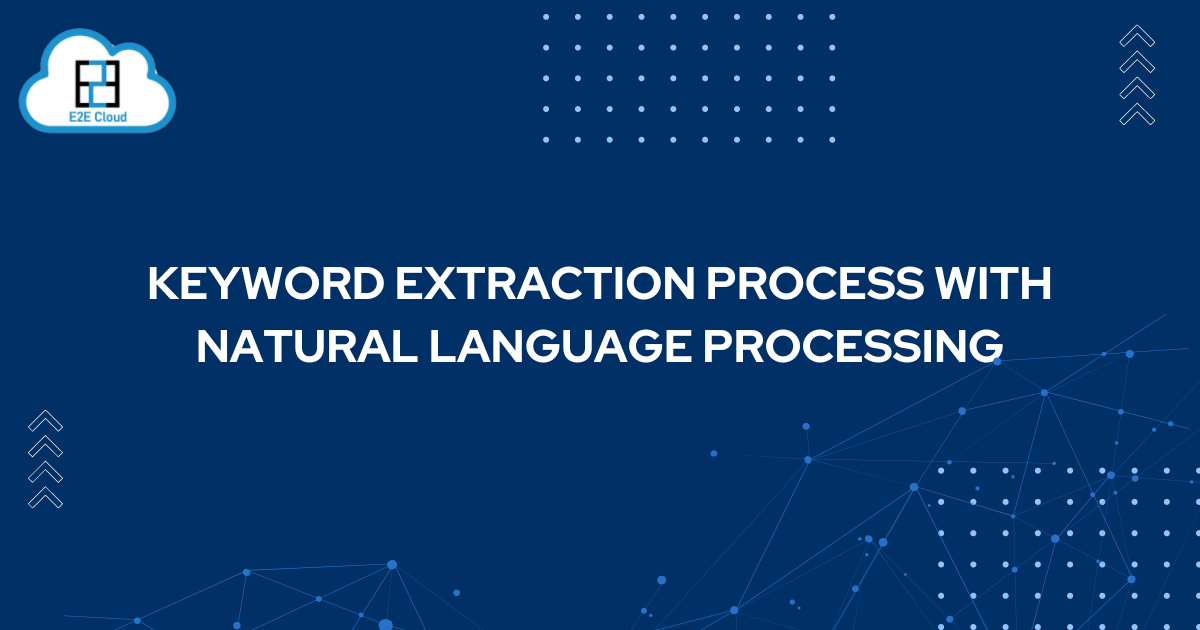 E2E Cloud

KEYWORD EXTRACTION PROCESS WITH NATURAL LANGUAGE PROCESSING